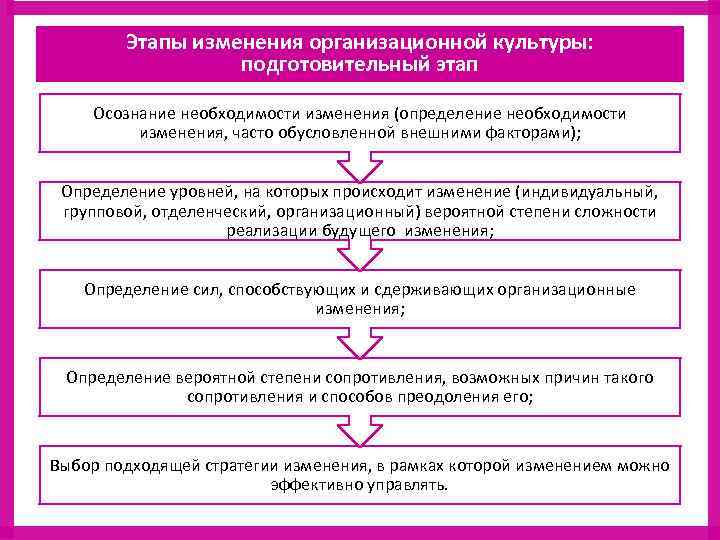 Этапы изменения организационной культуры: подготовительный этап

Осознание необходимости изменения (определение необходимости изменения, часто обусловленной внешними факторами);

Определение уровней, на которых происходит изменение (индивидуальный, групповой, отделенческий, организационный) вероятной степени сложности реализации будущего изменения;

Определение сил, способствующих и сдерживающих организационные изменения;

Определение вероятной степени сопротивления, возможных причин такого сопротивления и способов преодоления его;

Выбор подходящей стратегии изменения, в рамках которой изменением можно эффективно управлять.